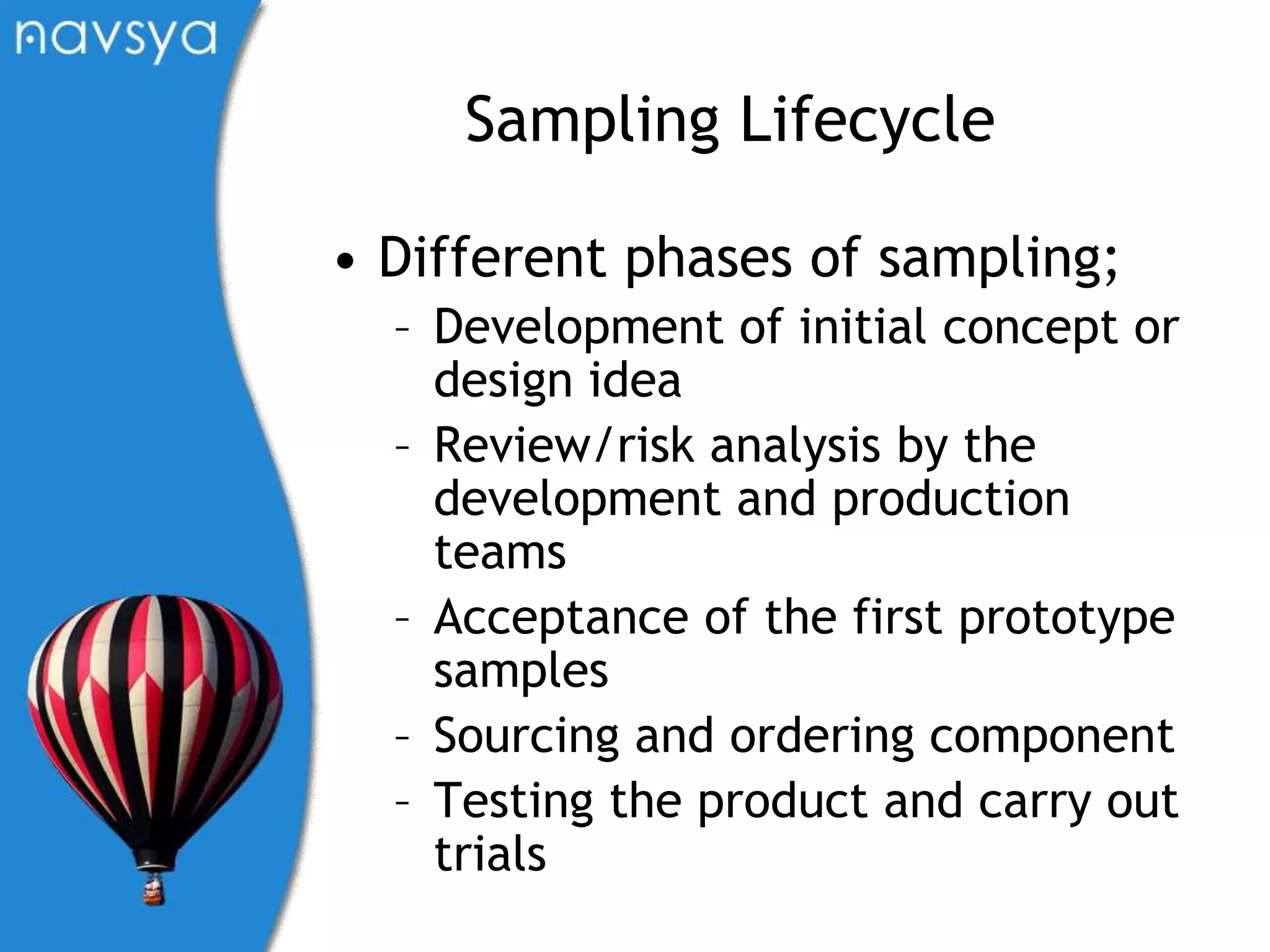 navsya

Sampling Lifecycle

• Different phases of sampling;
– Development of initial concept or design idea
– Review/risk analysis by the development and production teams
– Acceptance of the first prototype samples
– Sourcing and ordering component
– Testing the product and carry out trials